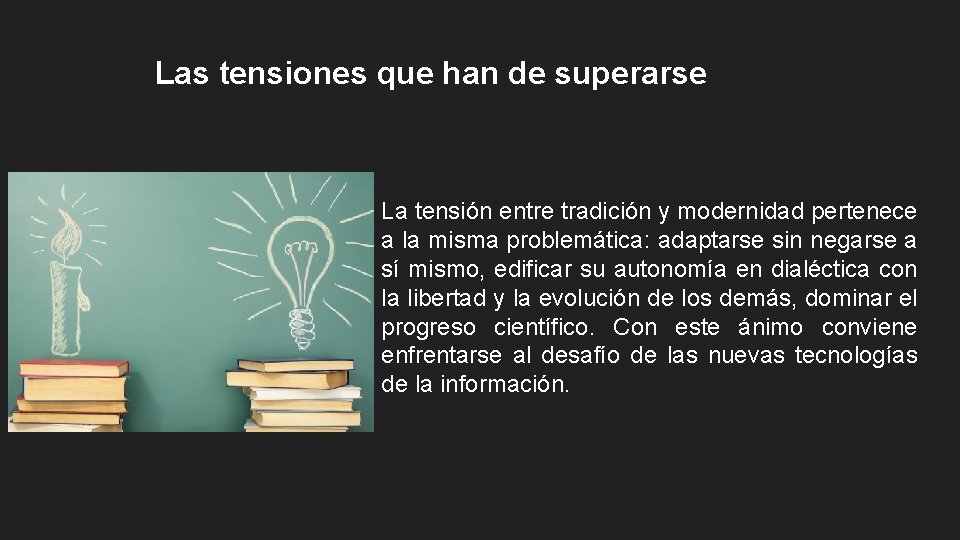 Las tensiones que han de superarse

La tensión entre tradición y modernidad pertenece a la misma problemática: adaptarse sin negarse a sí mismo, edificar su autonomía en dialéctica con la libertad y la evolución de los demás, dominar el progreso científico. Con este ánimo conviene enfrentarse al desafío de las nuevas tecnologías de la información.